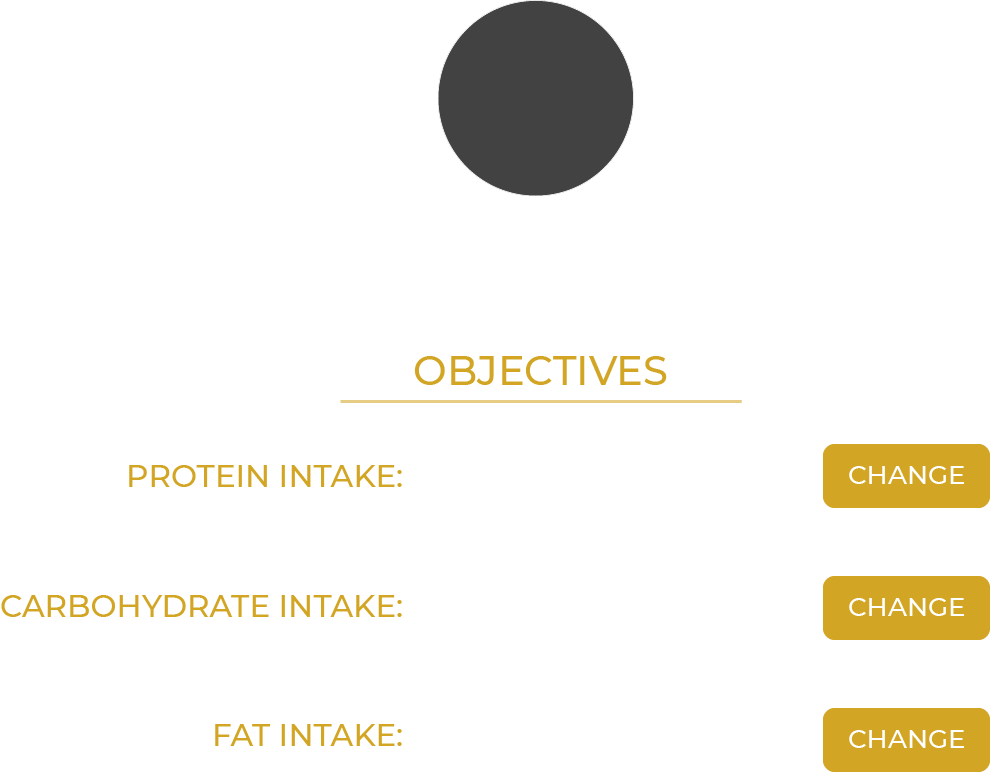 OBJECTIVES

PROTEIN INTAKE: CHANGE

CARBOHYDRATE INTAKE: CHANGE

FAT INTAKE: CHANGE